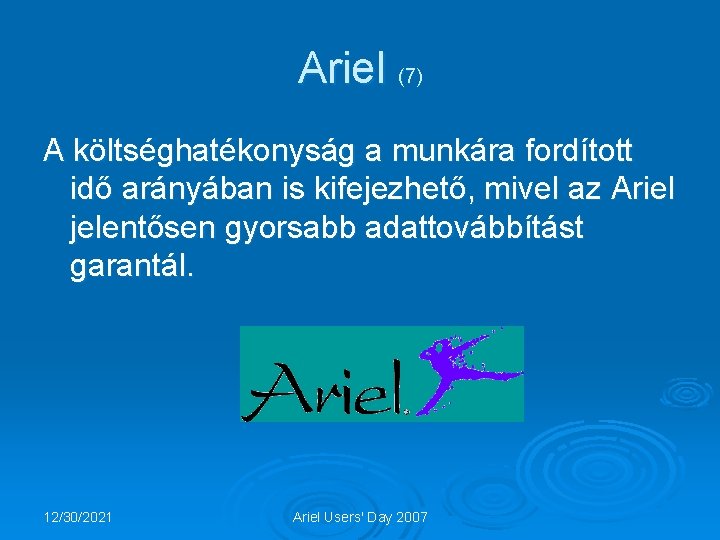 Ariel (7)

A költséghatékonyság a munkára fordított idő arányában is kifejezhető, mivel az Ariel jelentősen gyorsabb adattovábbítást garantál.

Ariel.

12/30/2021

Ariel Users' Day 2007